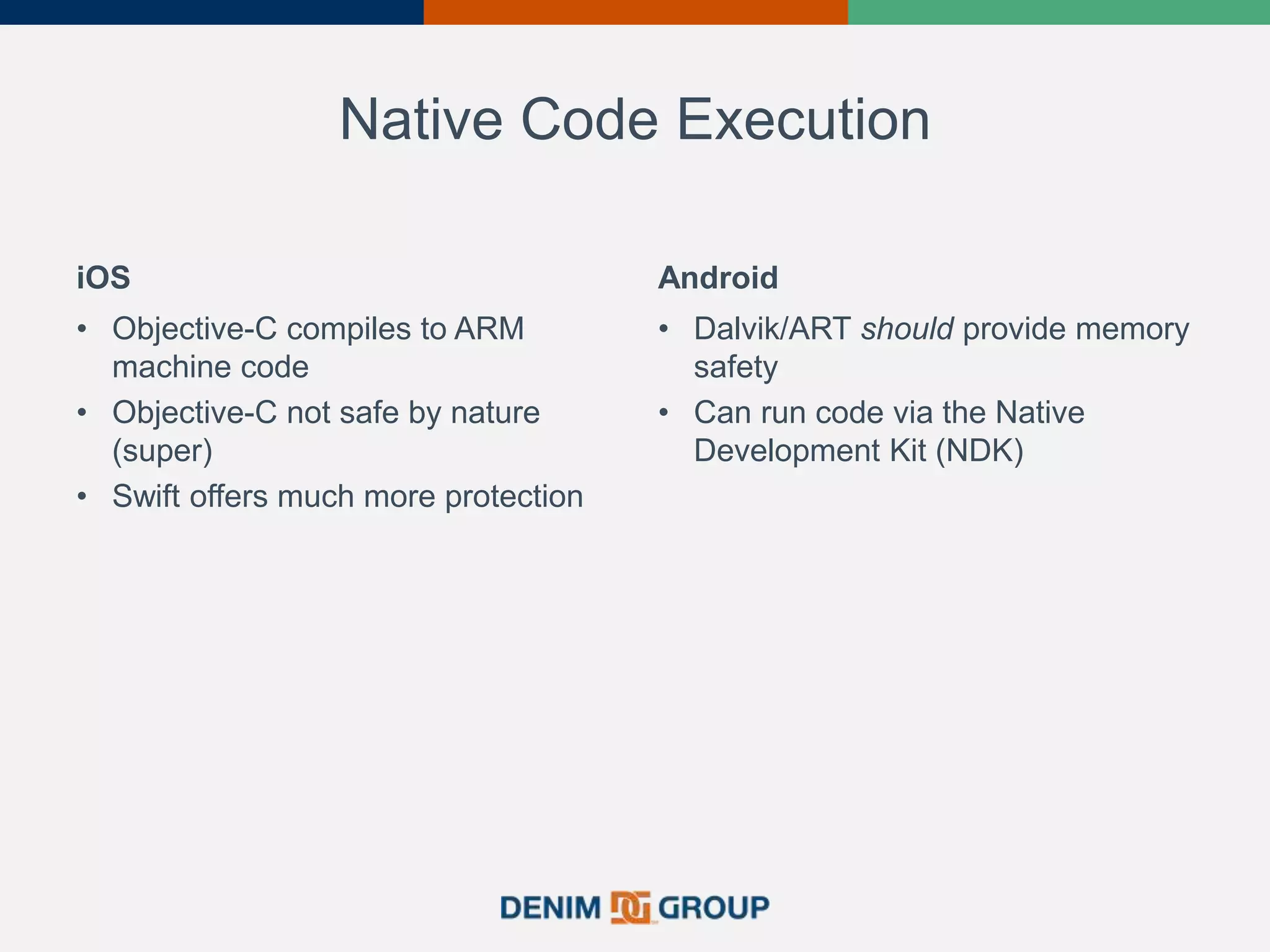 Native Code Execution

iOS

• Objective-C compiles to ARM machine code
• Objective-C not safe by nature (super)
• Swift offers much more protection

Android

• Dalvik/ART should provide memory safety
• Can run code via the Native Development Kit (NDK)

DENIM DG GROUP